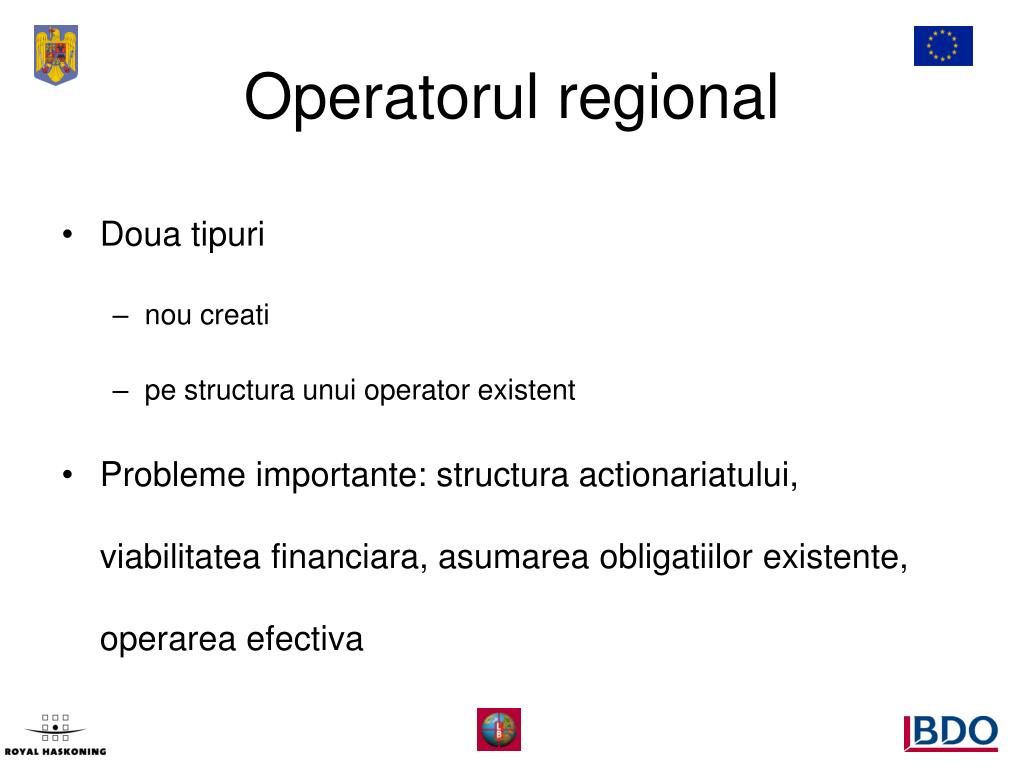 Operatorul regional

• Doua tipuri

– nou creati

– pe structura unui operator existent

• Probleme importante: structura actionariatului, viabilitatea financiara, asumarea obligatiilor existente, operarea efectiva

ROYAL HASKONING

BDO